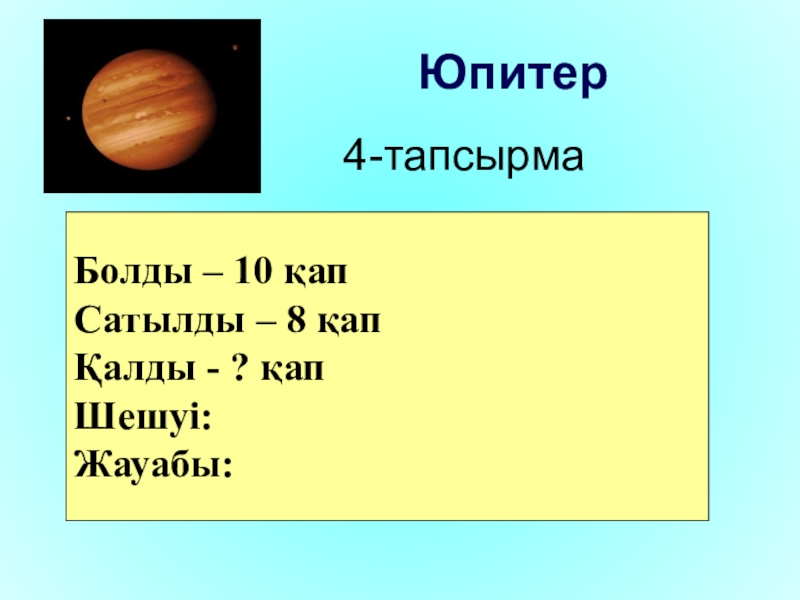 Юпитер

4-тапсырма

Болды – 10 қап
Сатылды – 8 қап
Қалды - ? қап
Шешуі:
Жауабы: